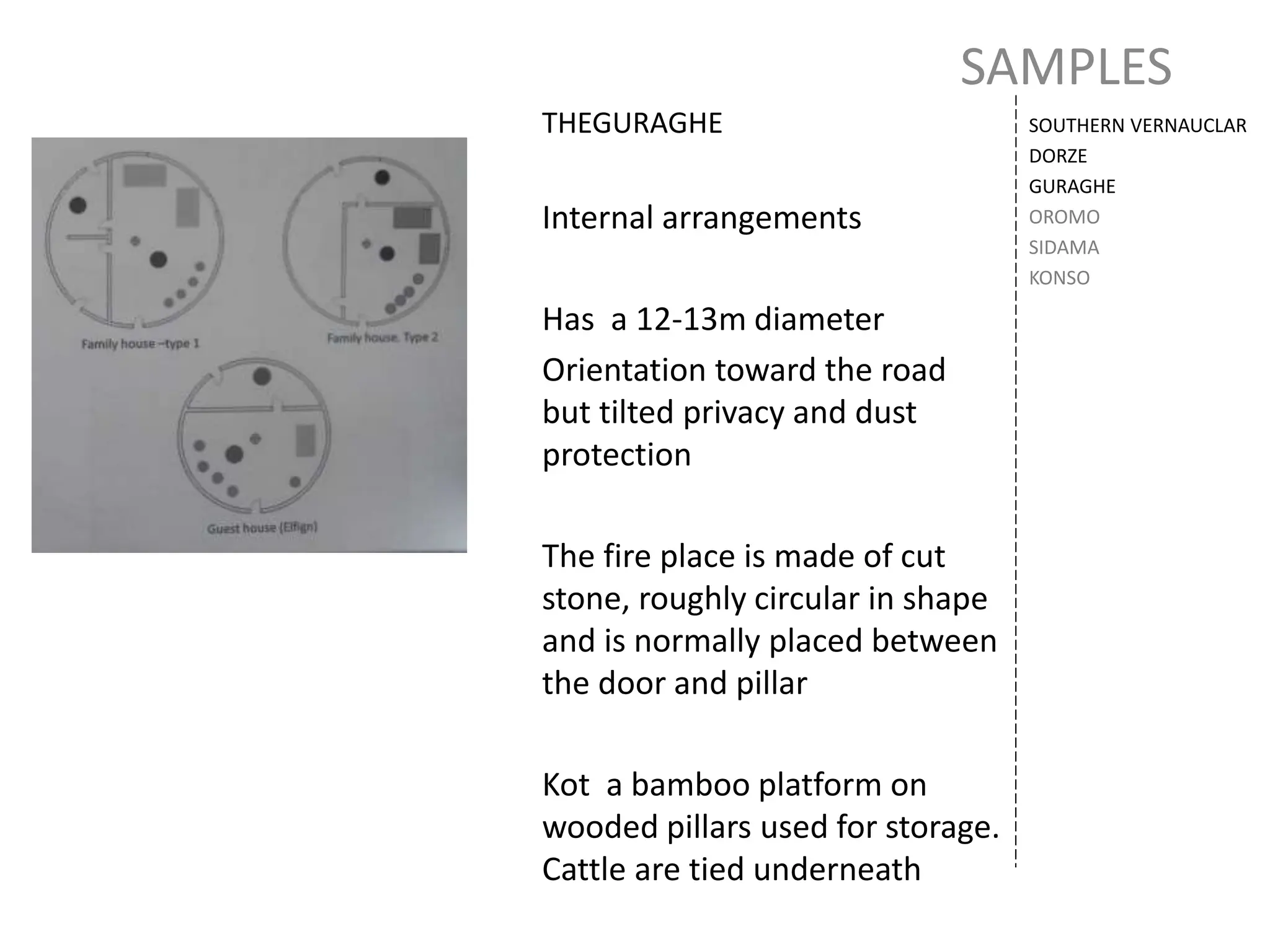 SAMPLES

Family house –type 1

Family house. Type 2

Guest house (Elfign)

THEGURAGHE

Internal arrangements

Has  a 12-13m diameter

Orientation toward the road but tilted privacy and dust protection

The fire place is made of cut stone, roughly circular in shape and is normally placed between the door and pillar

Kot  a bamboo platform on wooded pillars used for storage. Cattle are tied underneath

SOUTHERN VERNAUCLAR
DORZE
GURAGHE
OROMO
SIDAMA
KONSO